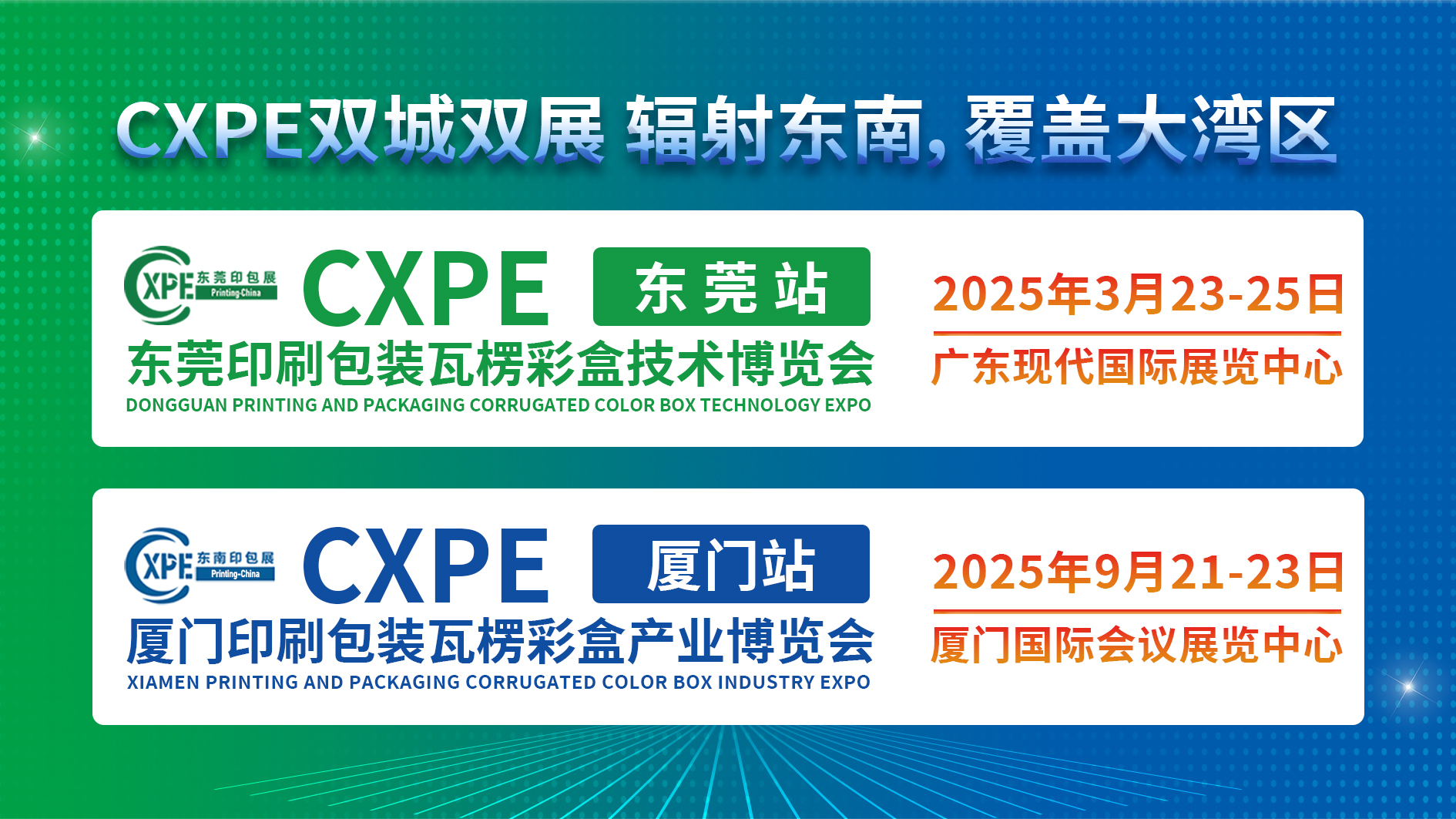 CXPE双城双展 辐射东南，覆盖大湾区

CXPE 东莞印包展 Printing-China

CXPE 东莞站

东莞印刷包装瓦楞彩盒技术博览会

DONGGUAN PRINTING AND PACKAGING CORRUGATED COLOR BOX TECHNOLOGY EXPO

2025年3月23-25日

广东现代国际展览中心

CXPE 东南印包展 Printing-China

CXPE 厦门站

厦门印刷包装瓦楞彩盒产业博览会

XIAMEN PRINTING AND PACKAGING CORRUGATED COLOR BOX INDUSTRY EXPO

2025年9月21-23日

厦门国际会议展览中心